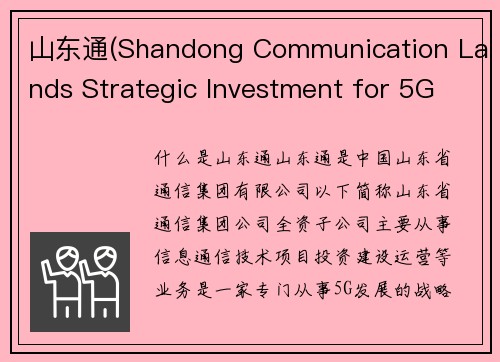 山东通(Shandong Communication Lands Strategic Investment for 5G

什么是山东通山东通是中国山东省通信集团有限公司以下简称山东省通信集团公司全资子公司主要从事信息通信技术项目投资建设运营等业务是一家专门从事5G发展的战略